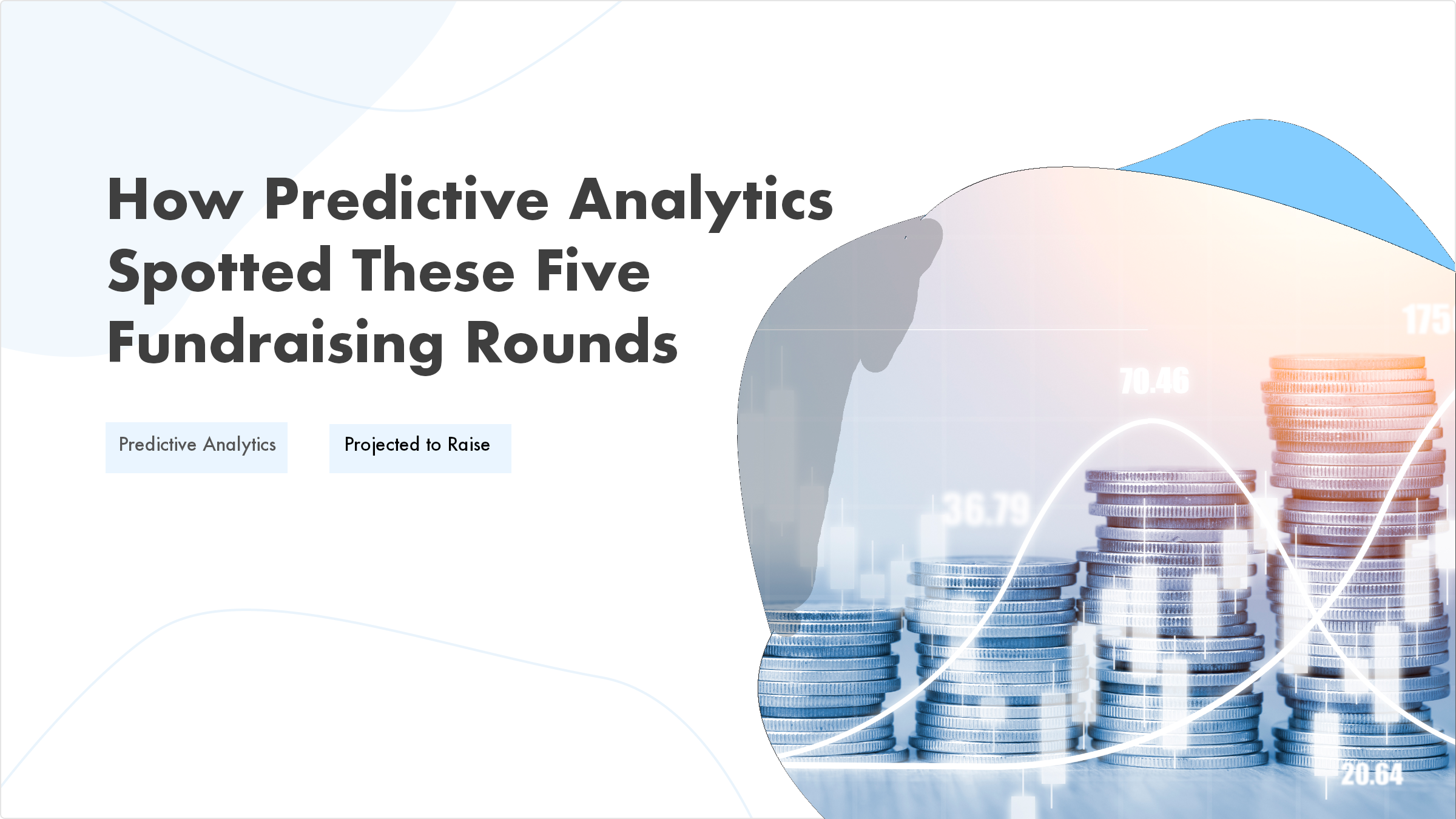 How Predictive Analytics Spotted These Five Fundraising Rounds

Predictive Analytics

Projected to Raise

175

70.46

36.79

20.64